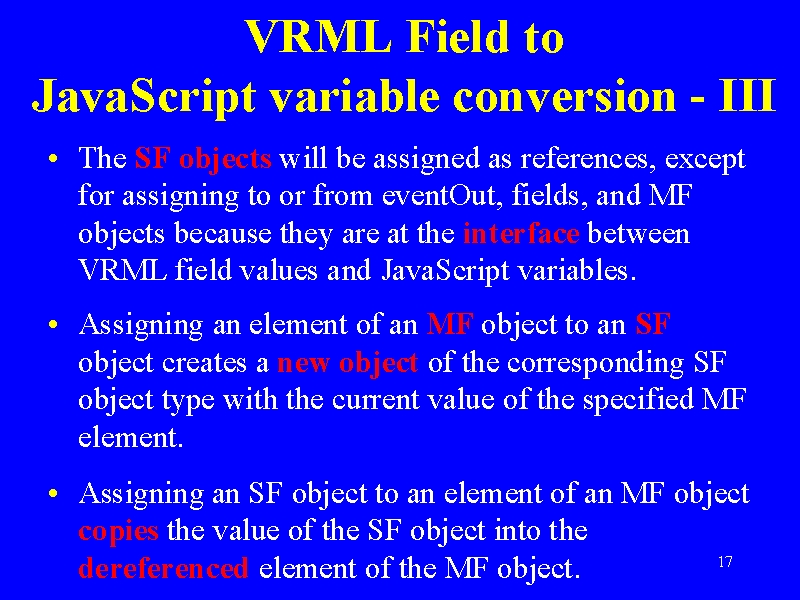 VRML Field to JavaScript variable conversion - III

• The SF objects will be assigned as references, except for assigning to or from eventOut, fields, and MF objects because they are at the interface between VRML field values and JavaScript variables.

• Assigning an element of an MF object to an SF object creates a new object of the corresponding SF object type with the current value of the specified MF element.

• Assigning an SF object to an element of an MF object copies the value of the SF object into the dereferenced element of the MF object.

17